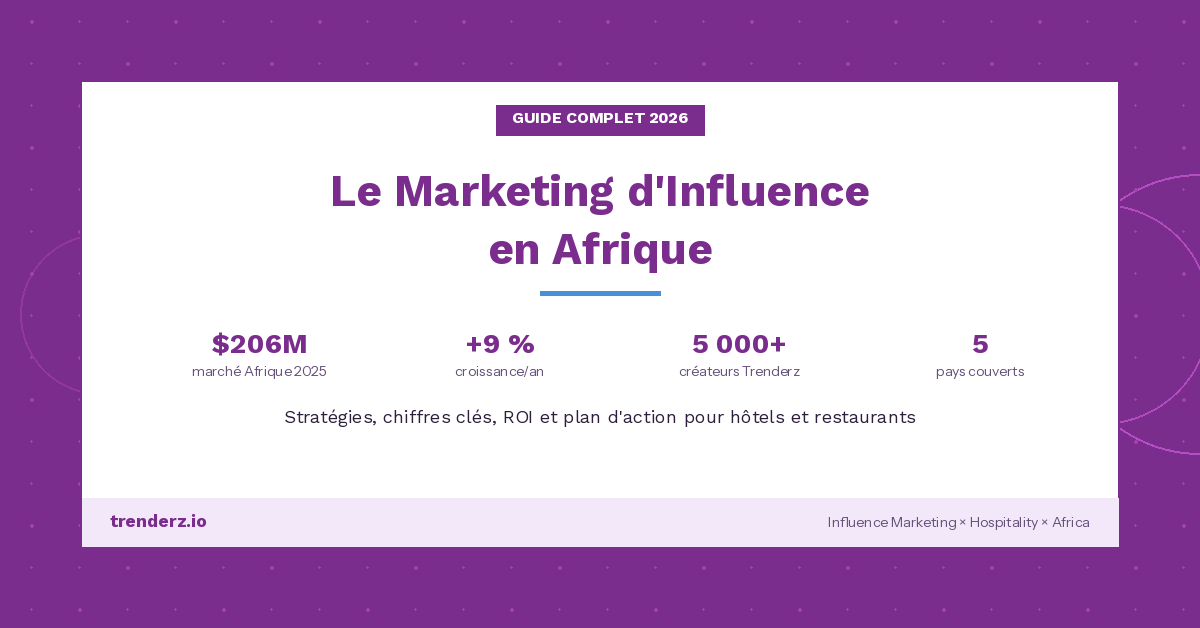 GUIDE COMPLET 2026

Le Marketing d'Influence en Afrique

$206M
marché Afrique 2025

+9 %
croissance/an

5 000+
créateurs Trenderz

5
pays couverts

Stratégies, chiffres clés, ROI et plan d'action pour hôtels et restaurants

trenderz.io

Influence Marketing × Hospitality × Africa